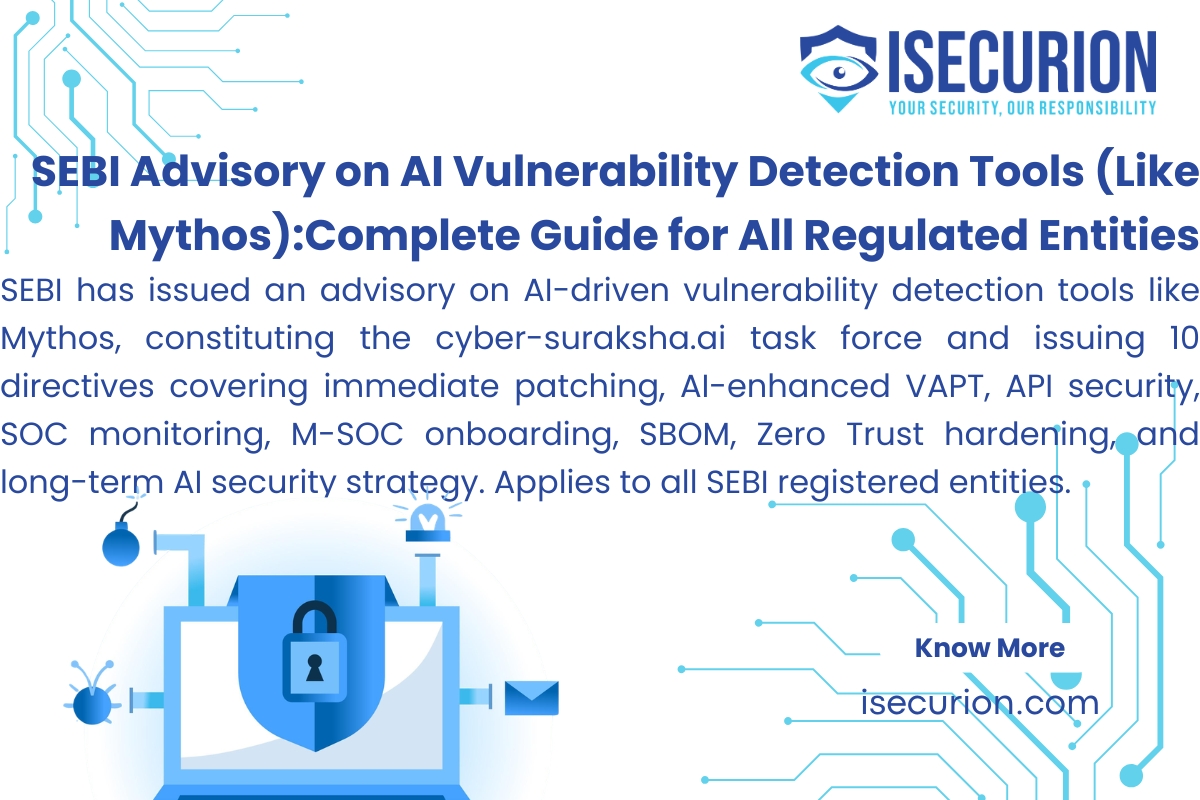 ISECURION
YOUR SECURITY, OUR RESPONSIBILITY

SEBI Advisory on AI Vulnerability Detection Tools (Like Mythos):Complete Guide for All Regulated Entities

SEBI has issued an advisory on AI-driven vulnerability detection tools like Mythos, constituting the cyber-suraksha.ai task force and issuing 10 directives covering immediate patching, AI-enhanced VAPT, API security, SOC monitoring, M-SOC onboarding, SBOM, Zero Trust hardening, and long-term AI security strategy. Applies to all SEBI registered entities.

Know More
isecurion.com